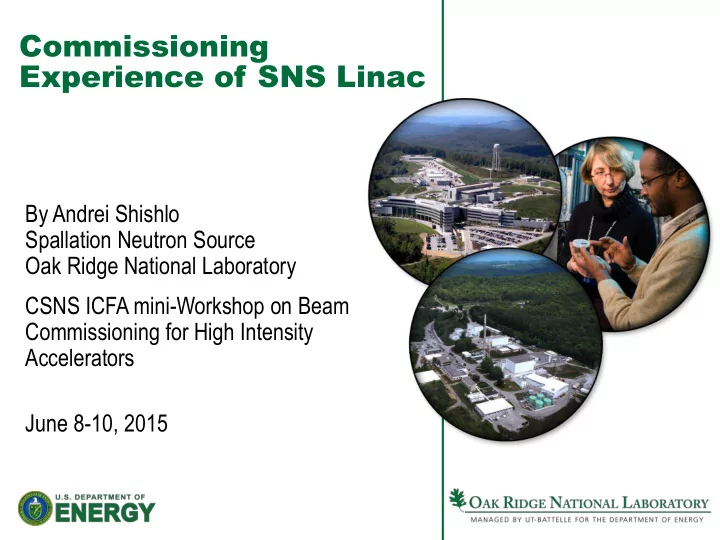 Commissioning Experience of SNS Linac

By Andrei Shishlo
Spallation Neutron Source
Oak Ridge National Laboratory

CSNS ICFA mini-Workshop on Beam Commissioning for High Intensity Accelerators

June 8-10, 2015

U.S. DEPARTMENT OF ENERGY

OAK RIDGE NATIONAL LABORATORY
MANAGED BY UT-BATTELLE FOR THE DEPARTMENT OF ENERGY